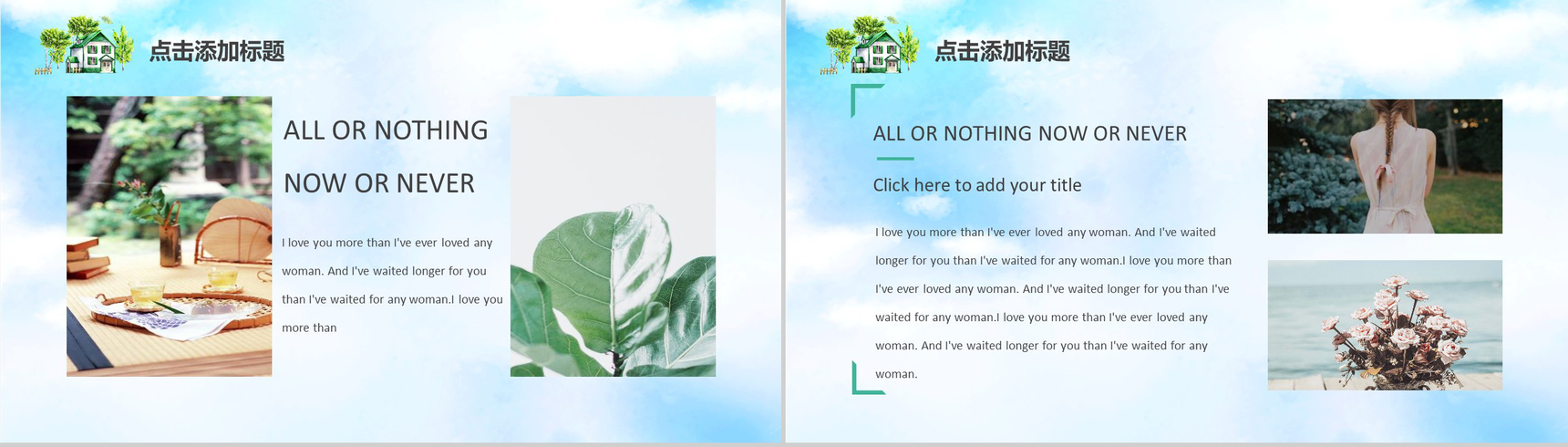 点击添加标题

ALL OR NOTHING

NOW OR NEVER

I love you more than I've ever loved any woman. And I've waited longer for you than I've waited for any woman.I love you more than

点击添加标题

ALL OR NOTHING NOW OR NEVER

Click here to add your title

I love you more than I've ever loved any woman. And I've waited longer for you than I've waited for any woman.I love you more than I've ever loved any woman. And I've waited longer for you than I've waited for any woman.I love you more than I've ever loved any woman. And I've waited longer for you than I've waited for any woman.